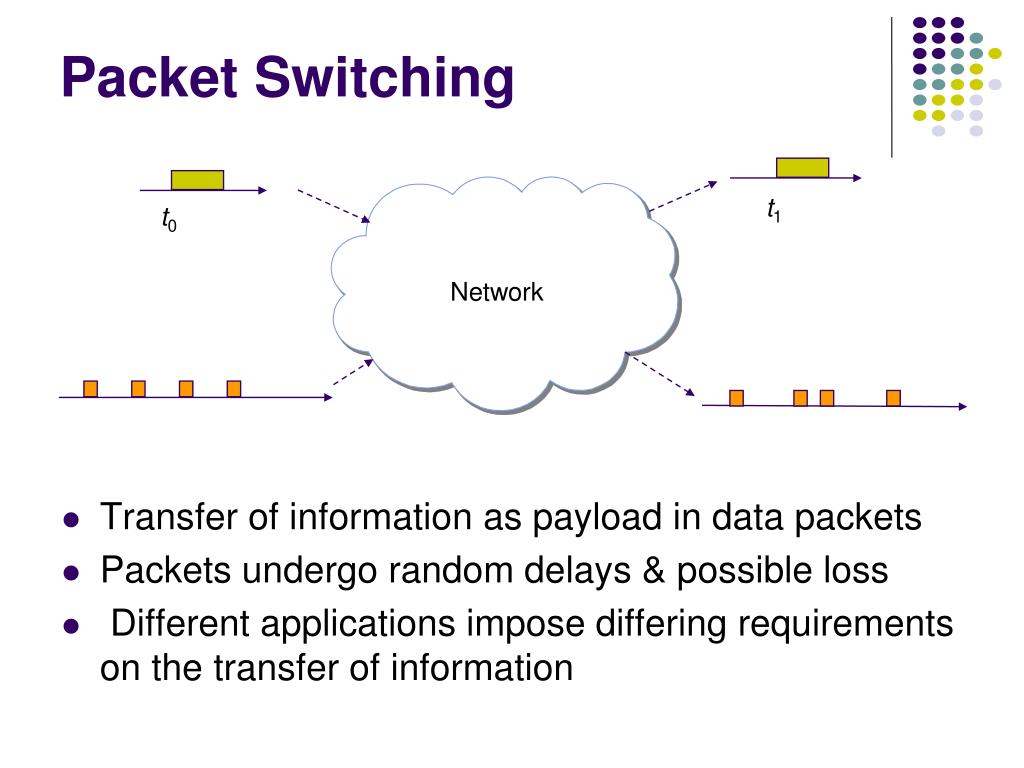 Packet Switching

$t_0$

$t_1$

Network

- Transfer of information as payload in data packets
- Packets undergo random delays & possible loss
- Different applications impose differing requirements on the transfer of information